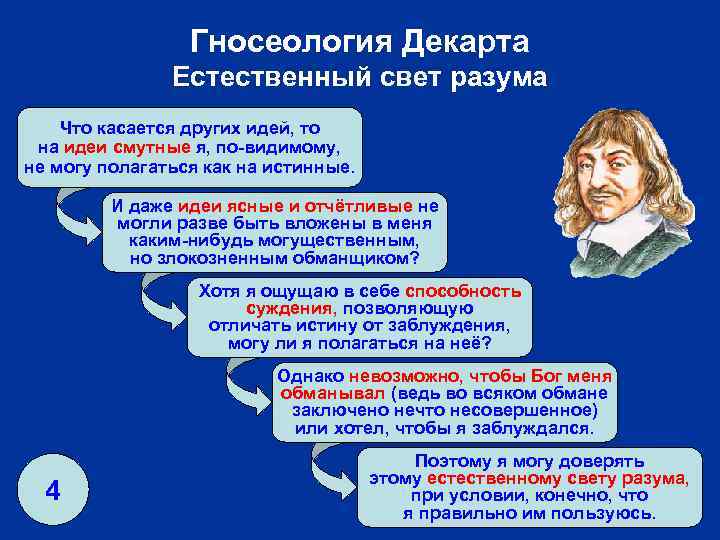 Гносеология Декарта
Естественный свет разума

Что касается других идей, то на идеи смутные я, по-видимому, не могу полагаться как на истинные.

И даже идеи ясные и отчётливые не могли разве быть вложены в меня каким-нибудь могущественным, но злокозненным обманщиком?

Хотя я ощущаю в себе способность суждения, позволяющую отличать истину от заблуждения, могу ли я полагаться на неё?

Однако невозможно, чтобы Бог меня обманывал (ведь во всяком обмане заключено нечто несовершенное) или хотел, чтобы я заблуждался.

Поэтому я могу доверять этому естественному свету разума, при условии, конечно, что я правильно им пользуюсь.

4